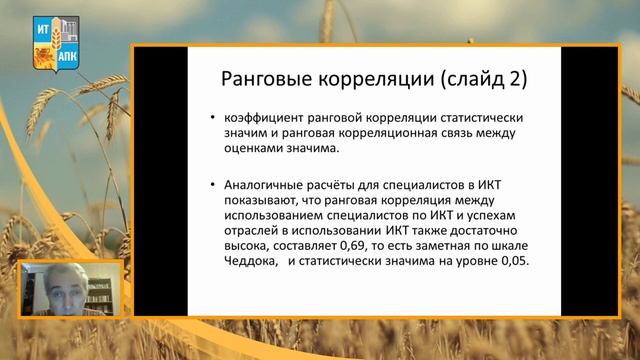 ИТ
АПК

Ранговые корреляции (слайд 2)

• коэффициент ранговой корреляции статистически значим и ранговая корреляционная связь между оценками значима.

• Аналогичные расчёты для специалистов в ИКТ показывают, что ранговая корреляция между использованием специалистов по ИКТ и успехам отраслей в использовании ИКТ также достаточно высока, составляет 0,69, то есть заметная по шкале Чеддока, и статистически значима на уровне 0,05.